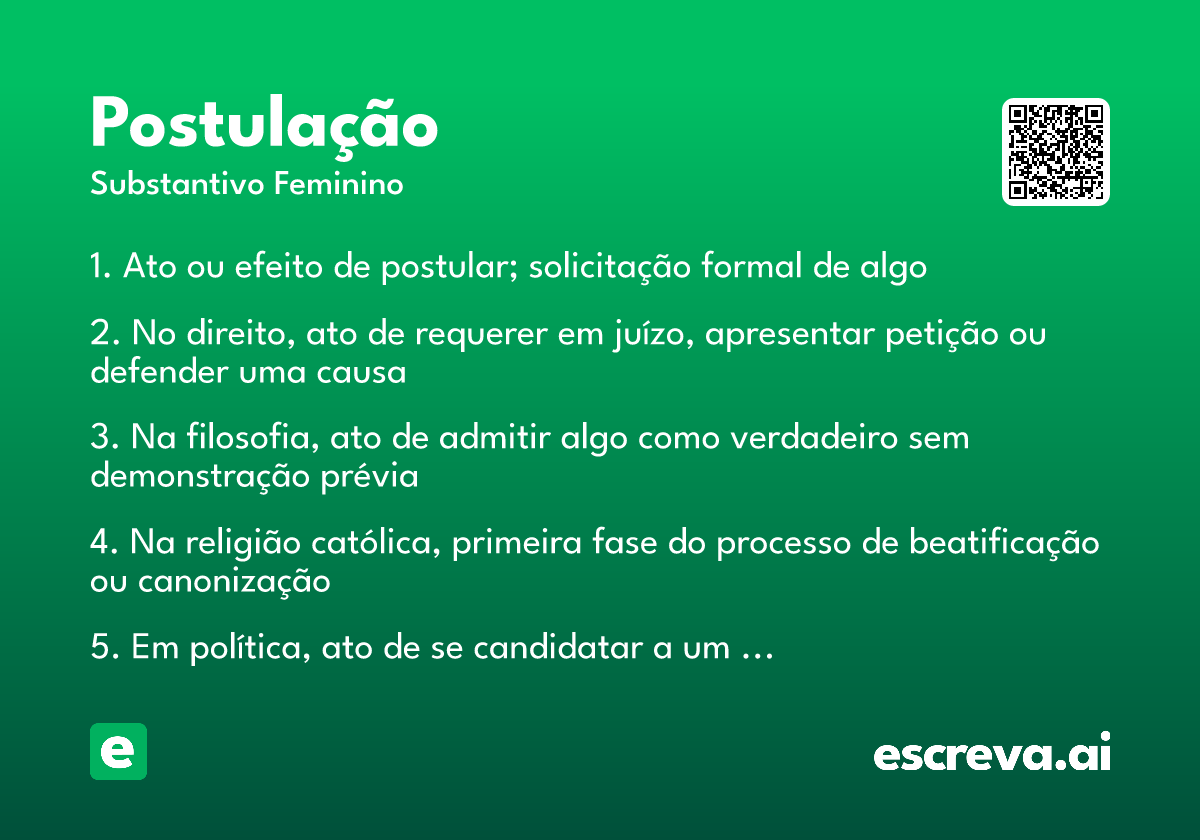 Postulação
Substantivo Feminino

1. Ato ou efeito de postular; solicitação formal de algo

2. No direito, ato de requerer em juízo, apresentar petição ou defender uma causa

3. Na filosofia, ato de admitir algo como verdadeiro sem demonstração prévia

4. Na religião católica, primeira fase do processo de beatificação ou canonização

5. Em política, ato de se candidatar a um …

e

escreva.ai